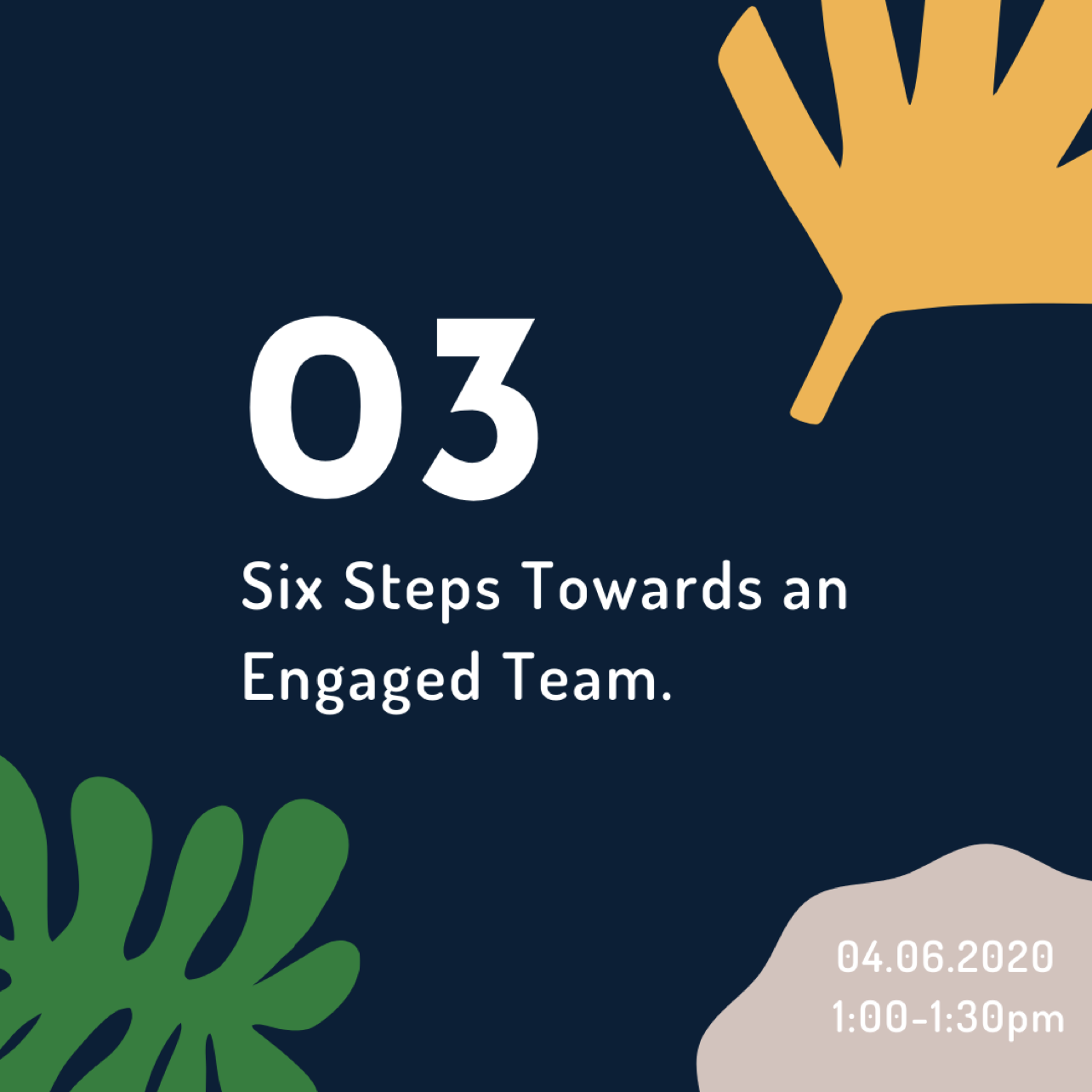 03

Six Steps Towards an Engaged Team.

04.06.2020
1:00-1:30pm